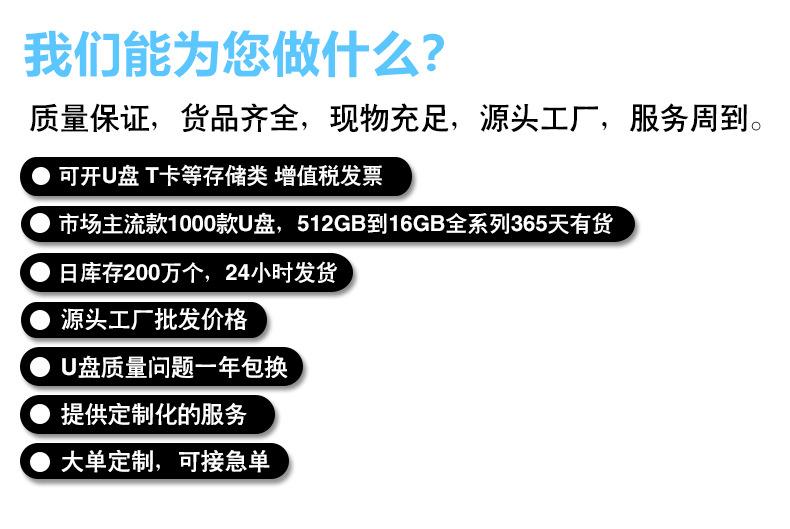 我们能为您做什么？

质量保证，货品齐全，现物充足，源头工厂，服务周到。

可开U盘 T卡等存储类 增值税发票

市场主流款1000款U盘，512GB到16GB全系列365天有货

日库存200万个，24小时发货

源头工厂批发价格

U盘质量问题一年包换

提供定制化的服务

大单定制，可接急单